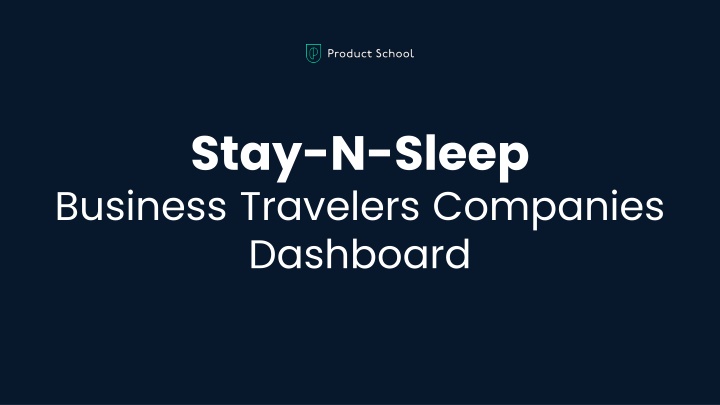 Product School

Stay-N-Sleep
Business Travelers Companies Dashboard